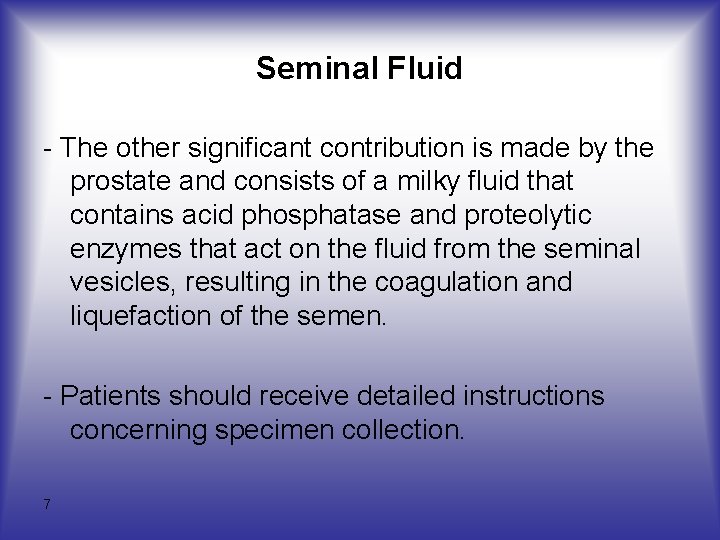 Seminal Fluid

- The other significant contribution is made by the prostate and consists of a milky fluid that contains acid phosphatase and proteolytic enzymes that act on the fluid from the seminal vesicles, resulting in the coagulation and liquefaction of the semen.

- Patients should receive detailed instructions concerning specimen collection.

7